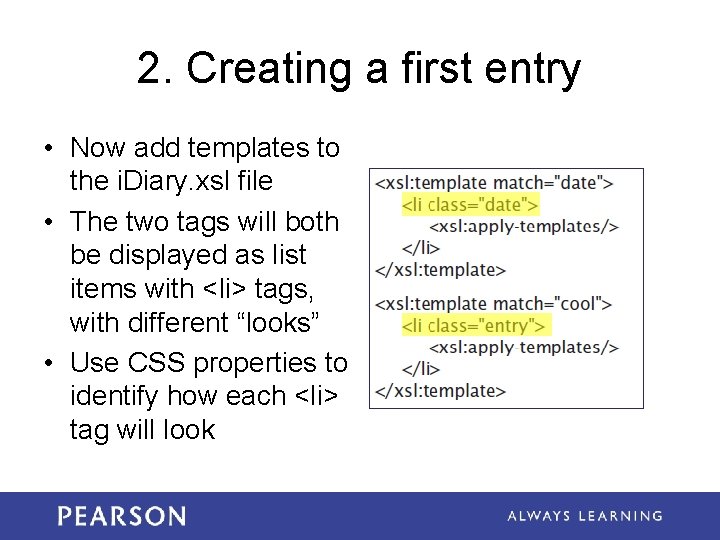 2. Creating a first entry

• Now add templates to the iDiary.xsl file
• The two tags will both be displayed as list items with <li> tags, with different “looks”
• Use CSS properties to identify how each <li> tag will look

<xsl:template match="date">
<li class="date">
<xsl:apply-templates/>
</li>
</xsl:template>

<xsl:template match="cool">
<li class="entry">
<xsl:apply-templates/>
</li>
</xsl:template>

PEARSON
ALWAYS LEARNING